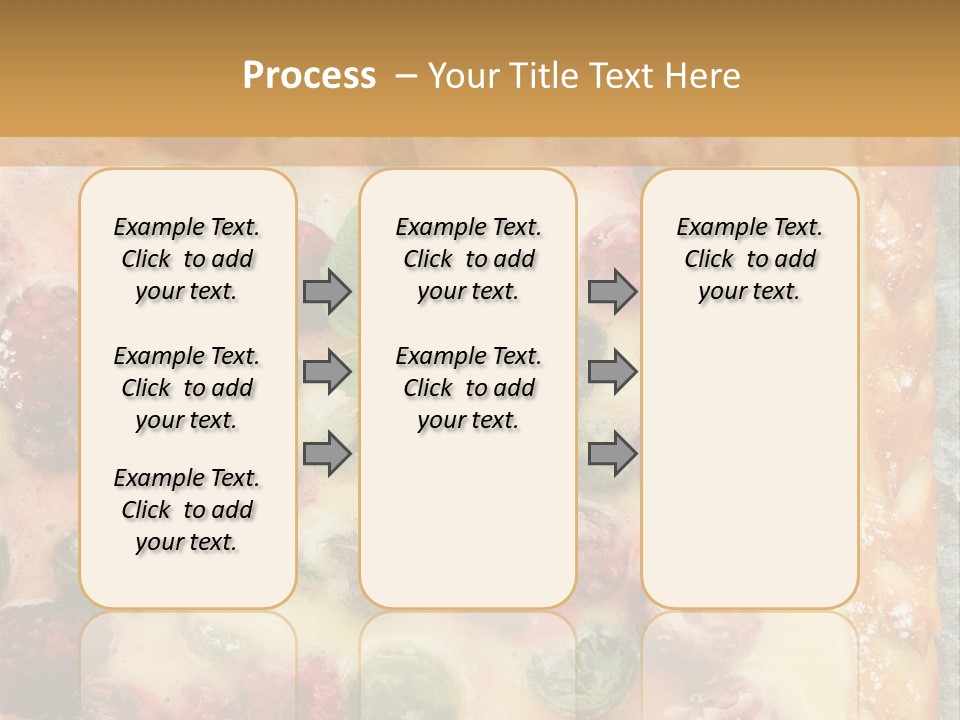 Process – Your Title Text Here

Example Text. Click to add your text.

Example Text. Click to add your text.

Example Text. Click to add your text.

Example Text. Click to add your text.

Example Text. Click to add your text.

Example Text. Click to add your text.